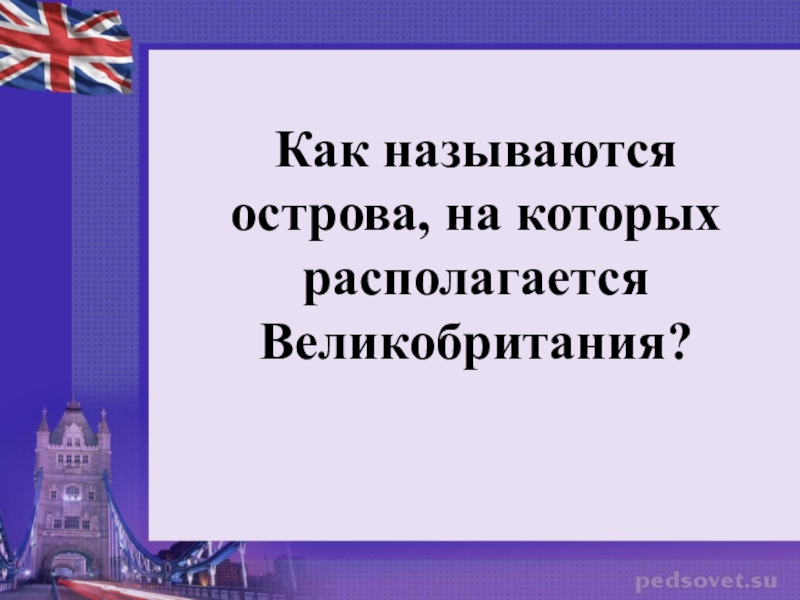 Как называются острова, на которых располагается Великобритания?

pedsovet.su